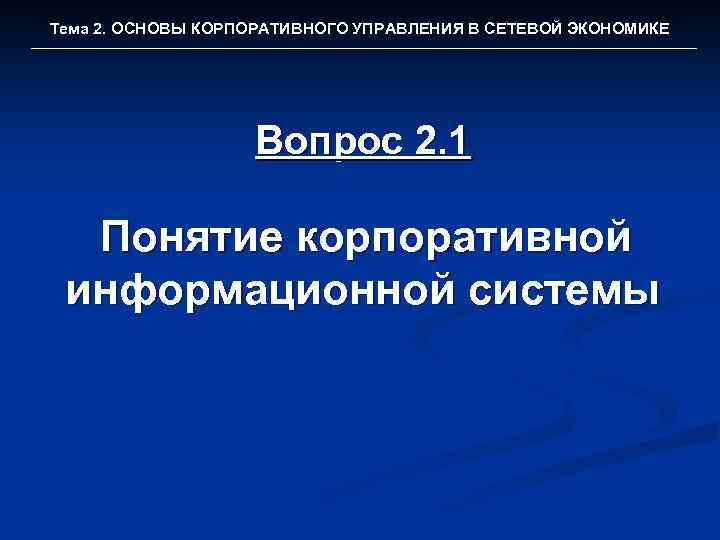 Тема 2. ОСНОВЫ КОРПОРАТИВНОГО УПРАВЛЕНИЯ В СЕТЕВОЙ ЭКОНОМИКЕ

Вопрос 2.1

Понятие корпоративной информационной системы